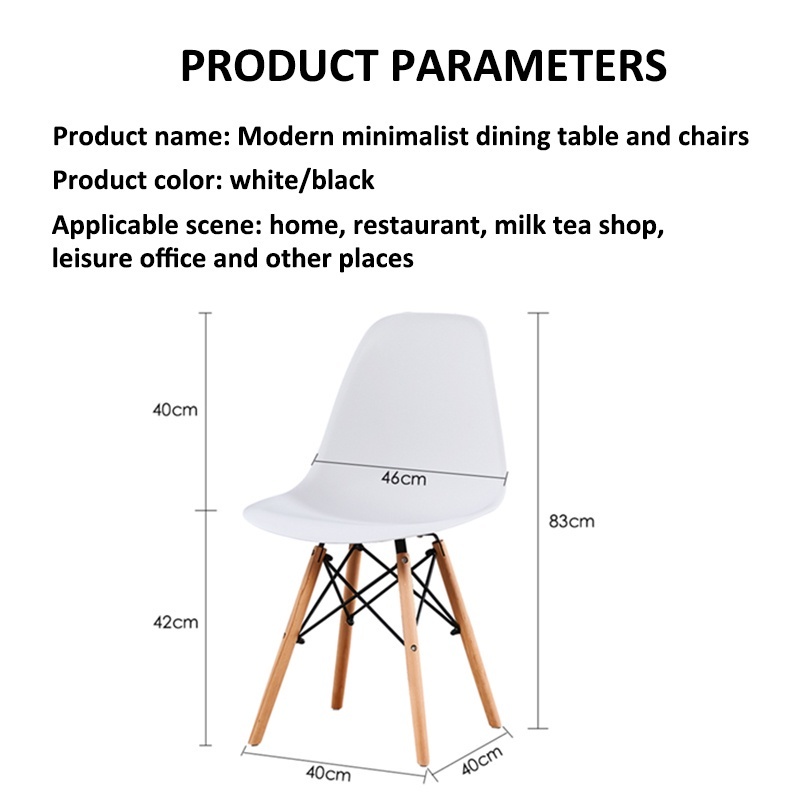 PRODUCT PARAMETERS

Product name: Modern minimalist dining table and chairs

Product color: white/black

Applicable scene: home, restaurant, milk tea shop, leisure office and other places

40cm

46cm

83cm

42cm

40cm

40cm